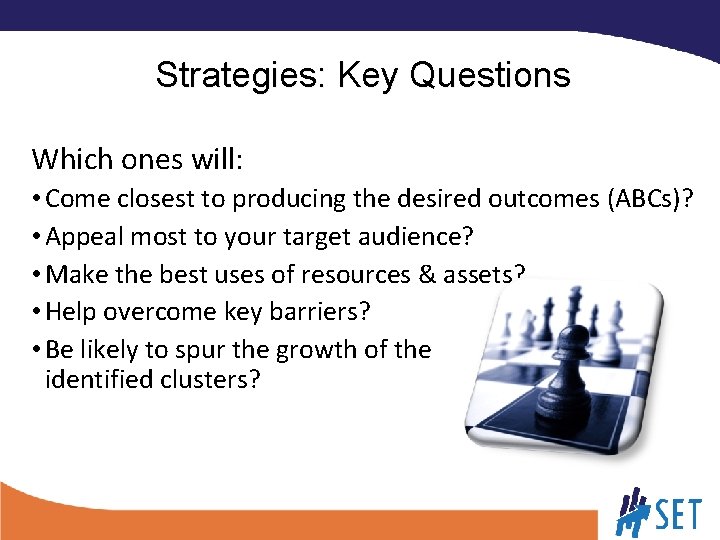 Strategies: Key Questions

Which ones will:

• Come closest to producing the desired outcomes (ABCs)?
• Appeal most to your target audience?
• Make the best uses of resources & assets?
• Help overcome key barriers?
• Be likely to spur the growth of the identified clusters?

SET